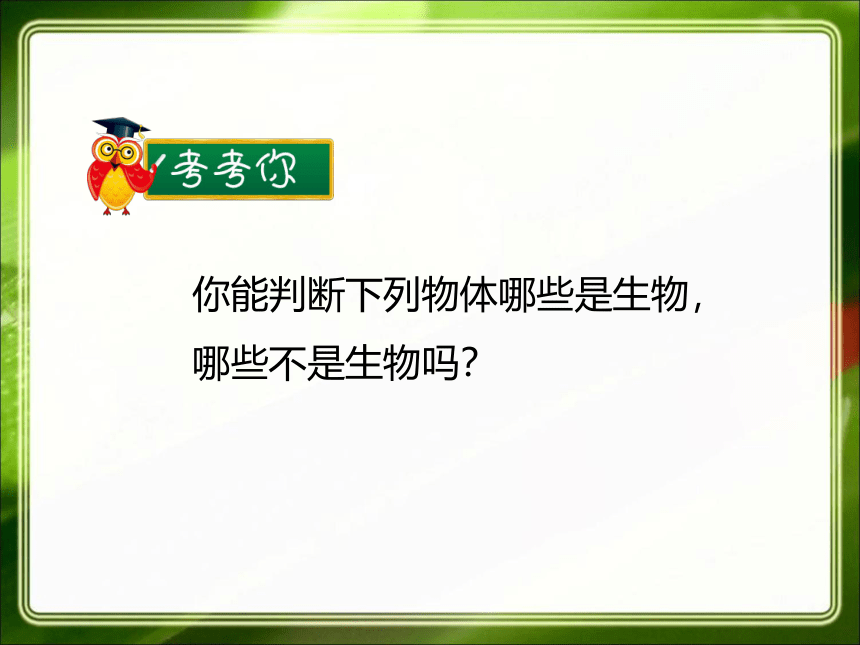 考考你

你能判断下列物体哪些是生物，哪些不是生物吗？